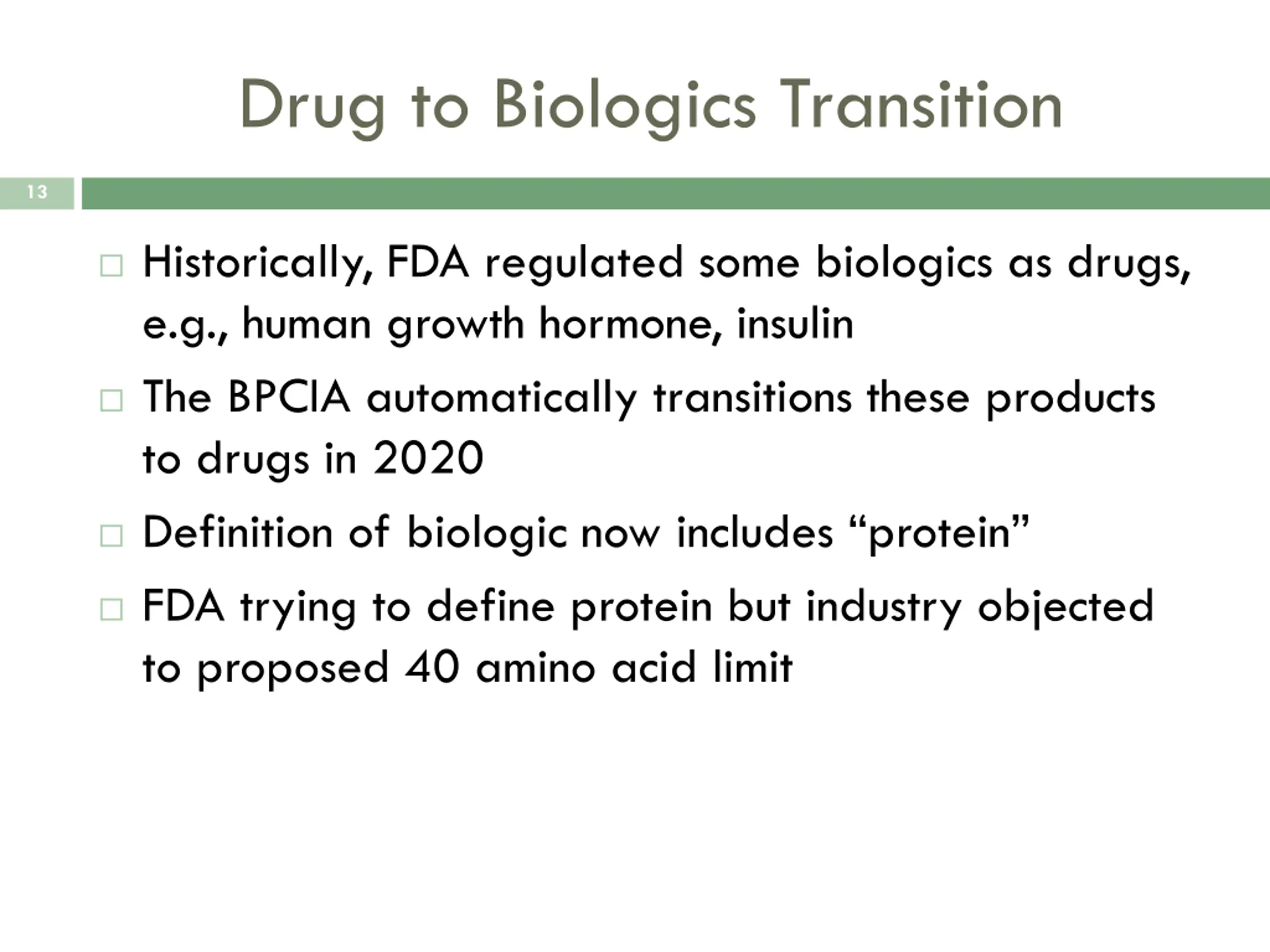 Drug to Biologics Transition

13

□ Historically, FDA regulated some biologics as drugs, e.g., human growth hormone, insulin

□ The BPCIA automatically transitions these products to drugs in 2020

□ Definition of biologic now includes “protein”

□ FDA trying to define protein but industry objected to proposed 40 amino acid limit